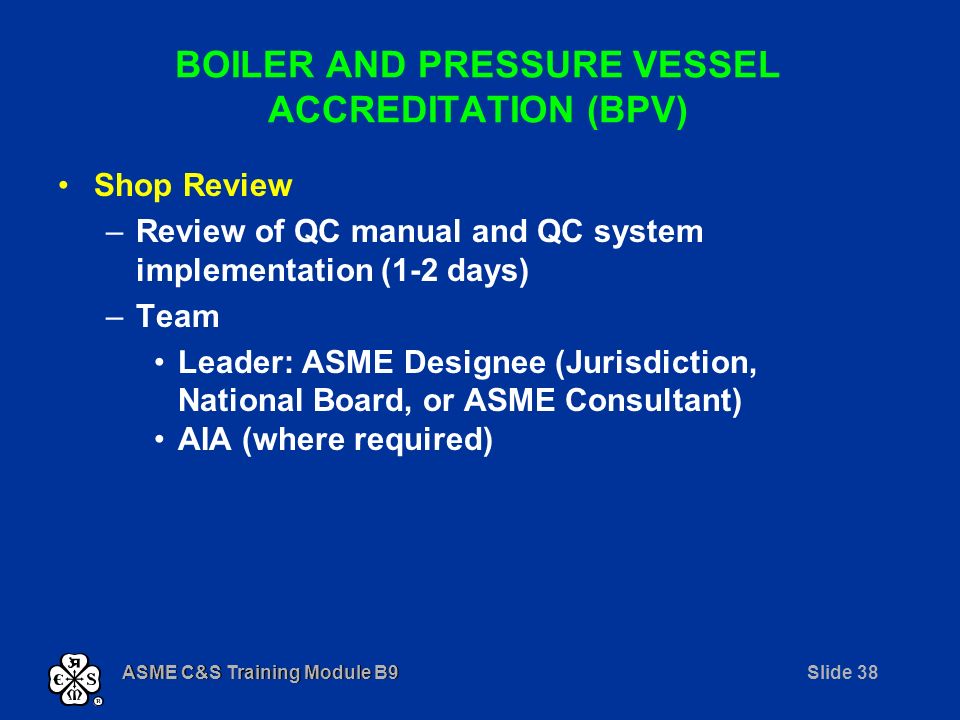 BOILER AND PRESSURE VESSEL ACCREDITATION (BPV)

• Shop Review
– Review of QC manual and QC system implementation (1-2 days)
– Team
• Leader: ASME Designee (Jurisdiction, National Board, or ASME Consultant)
• AIA (where required)

ASME C&S Training Module B9

Slide 38